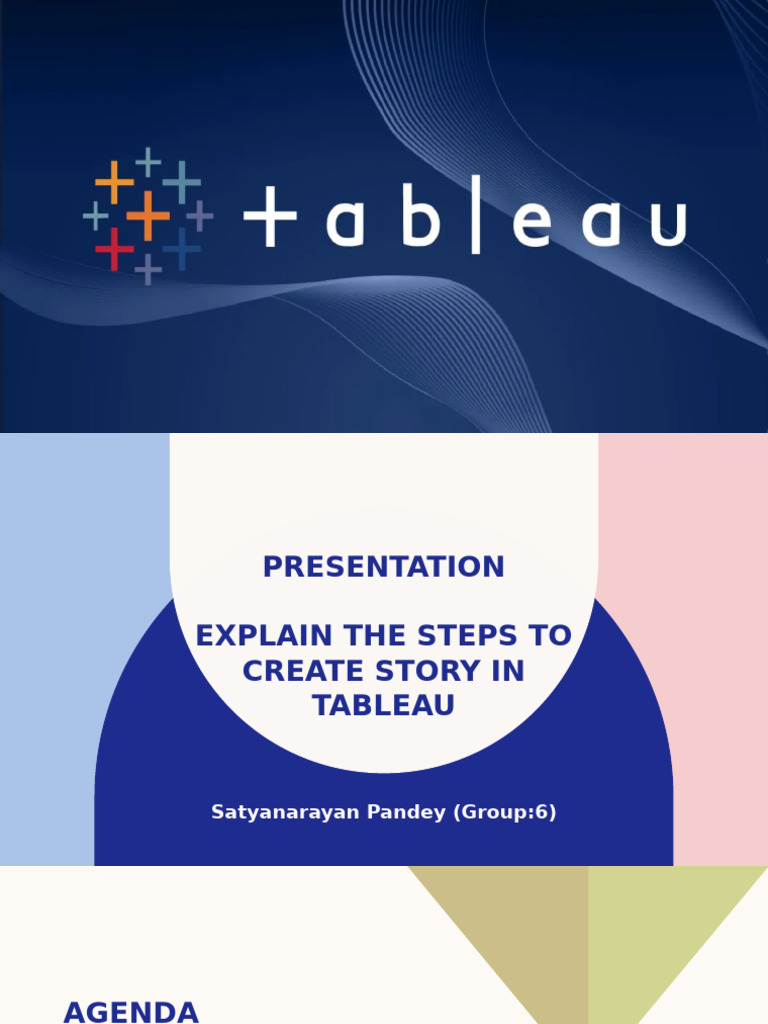 + a b | e a u

PRESENTATION

EXPLAIN THE STEPS TO CREATE STORY IN TABLEAU

Satyanarayan Pandey (Group:6)

AGENDA